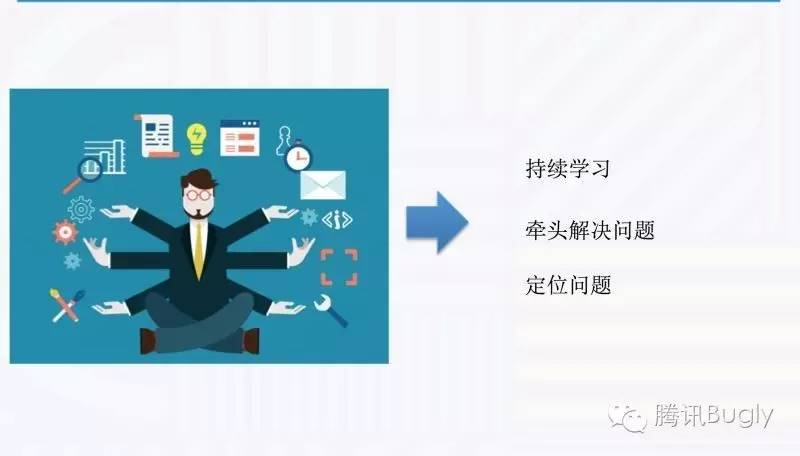 持续学习

牵头解决问题

定位问题

腾讯Bugly